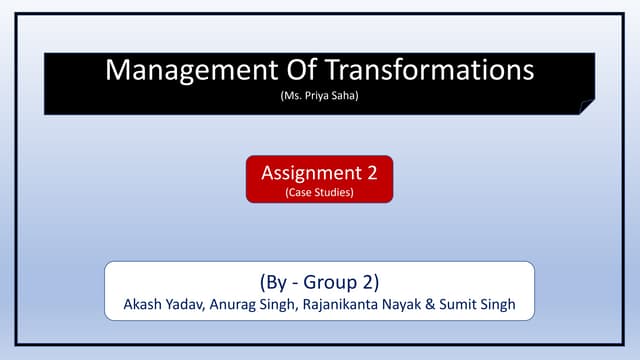 Management Of Transformations
(Ms. Priya Saha)

Assignment 2
(Case Studies)

(By - Group 2)
Akash Yadav, Anurag Singh, Rajanikanta Nayak & Sumit Singh